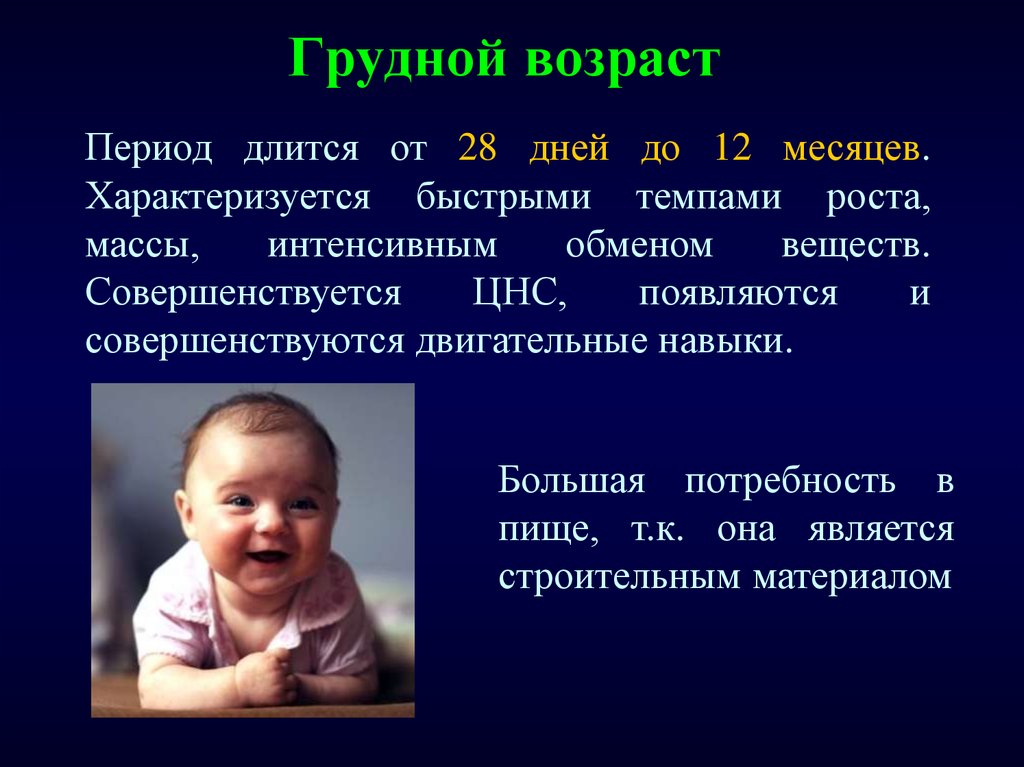 Грудной возраст

Период длится от 28 дней до 12 месяцев. Характеризуется быстрыми темпами роста, массы, интенсивным обменом веществ. Совершенствуется ЦНС, появляются и совершенствуются двигательные навыки.

Большая потребность в пище, т.к. она является строительным материалом